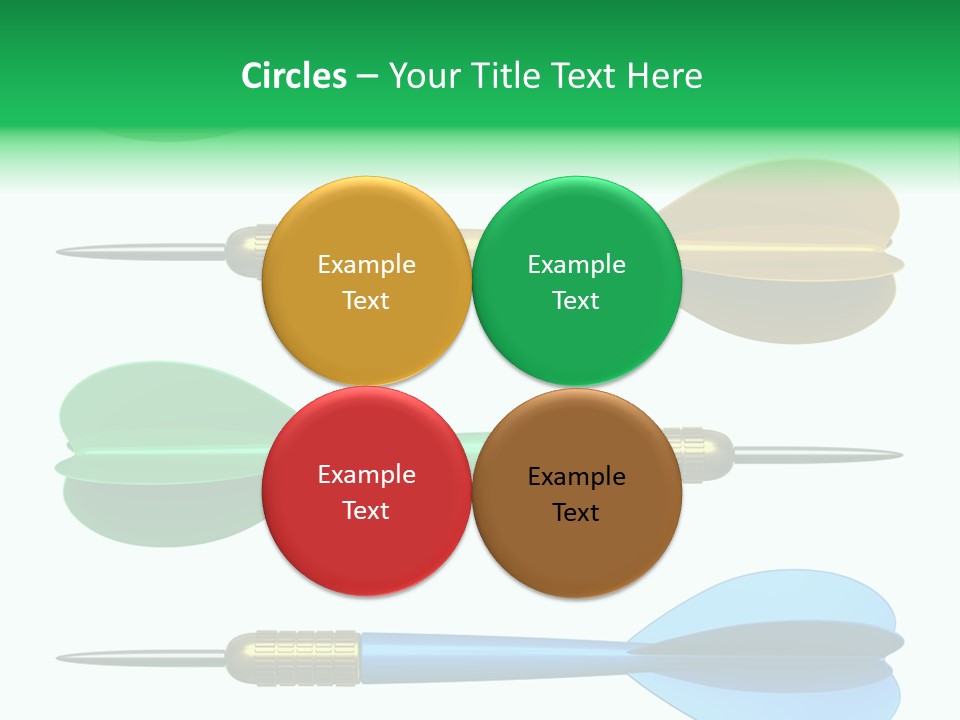 Circles – Your Title Text Here

Example Text

Example Text

Example Text

Example Text